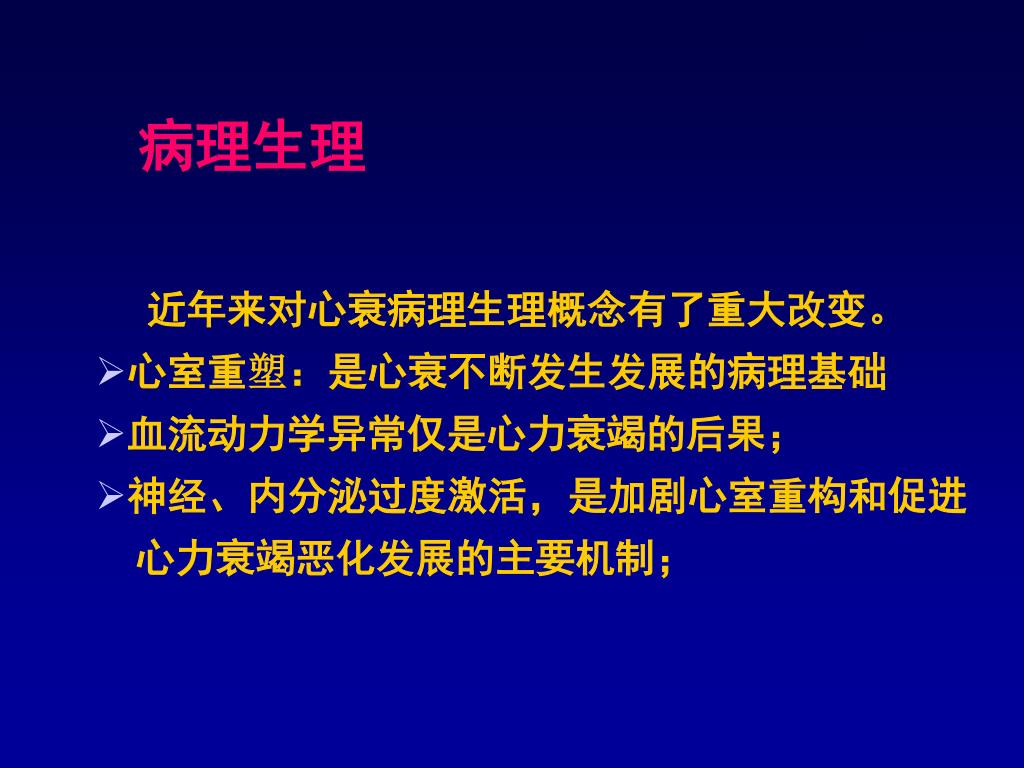 病理生理

近年来对心衰病理生理概念有了重大改变。

➢心室重塑：是心衰不断发生发展的病理基础

➢血流动力学异常仅是心力衰竭的后果；

➢神经、内分泌过度激活，是加剧心室重构和促进心力衰竭恶化发展的主要机制；